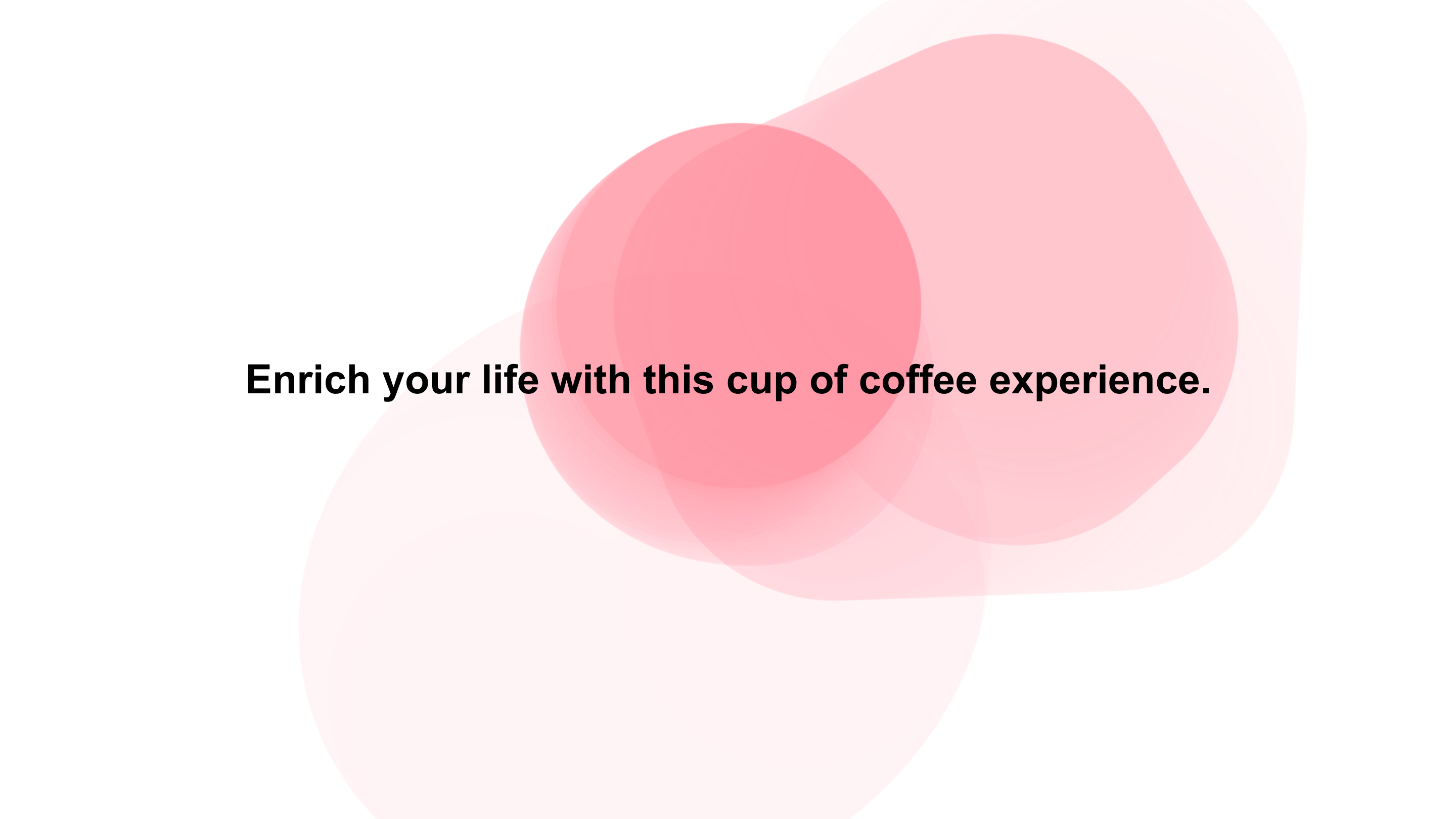 Enrich your life with this cup of coffee experience.